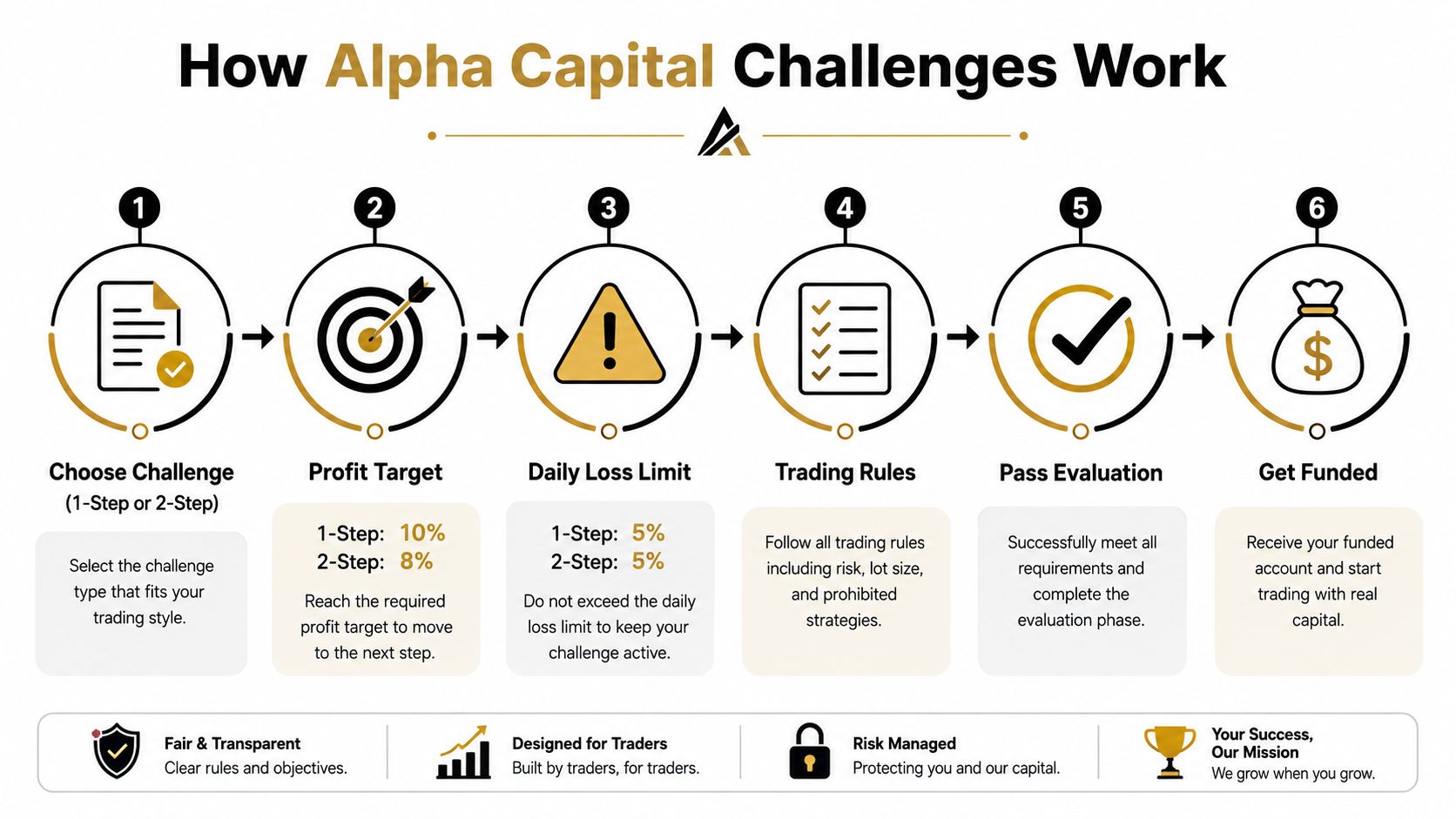 How Alpha Capital Challenges Work

1

Choose Challenge
(1-Step or 2-Step)

Select the challenge type that fits your trading style.

2

Profit Target

1-Step: 10%
2-Step: 8%

Reach the required profit target to move to the next step.

3

Daily Loss Limit

1-Step: 5%
2-Step: 5%

Do not exceed the daily loss limit to keep your challenge active.

4

Trading Rules

Follow all trading rules including risk, lot size, and prohibited strategies.

5

Pass Evaluation

Successfully meet all requirements and complete the evaluation phase.

6

Get Funded

Receive your funded account and start trading with real capital.

Fair & Transparent
Clear rules and objectives.

Designed for Traders
Built by traders, for traders.

Risk Managed
Protecting you and our capital.

Your Success, Our Mission
We grow when you grow.